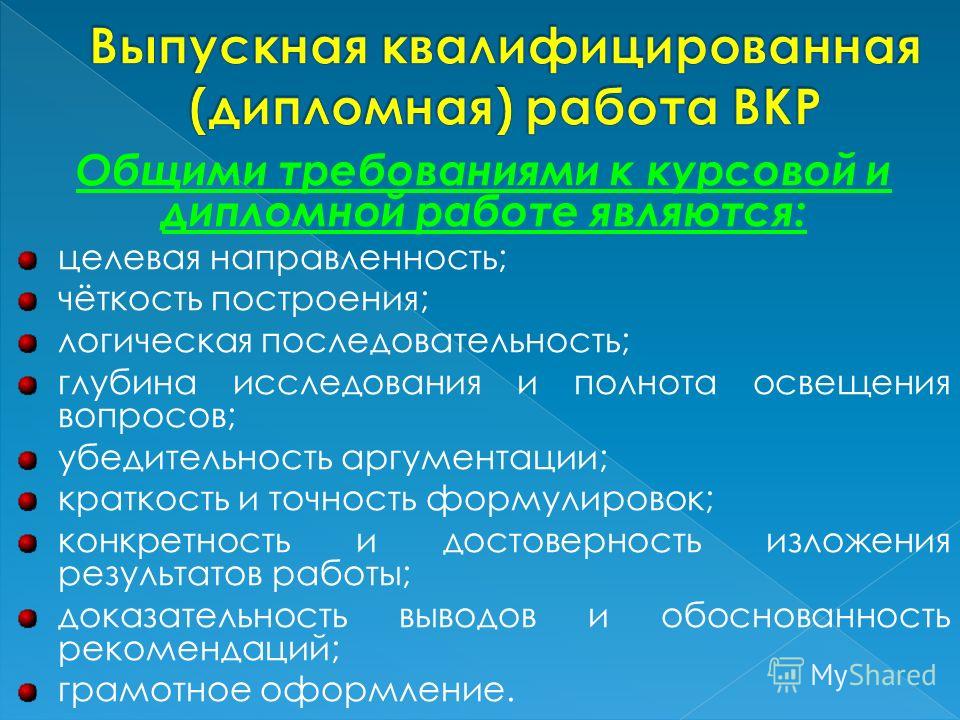 Выпускная квалифицированная (дипломная) работа ВКР

Общими требованиями к курсовой и дипломной работе являются:

целевая направленность;
чёткость построения;
логическая последовательность;
глубина исследования и полнота освещения вопросов;
убедительность аргументации;
краткость и точность формулировок;
конкретность и достоверность изложения результатов работы;
доказательность выводов и обоснованность рекомендаций;
грамотное оформление.

MyShared